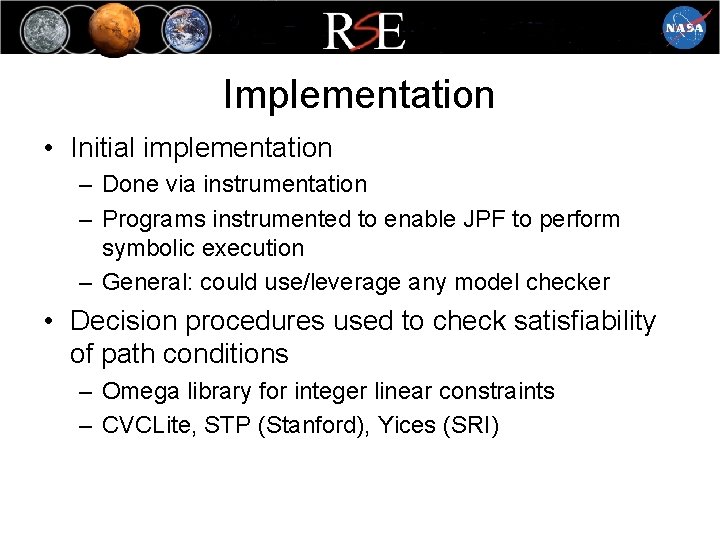 RSE

NASA

Implementation

• Initial implementation
– Done via instrumentation
– Programs instrumented to enable JPF to perform symbolic execution
– General: could use/leverage any model checker

• Decision procedures used to check satisfiability of path conditions
– Omega library for integer linear constraints
– CVCLite, STP (Stanford), Yices (SRI)